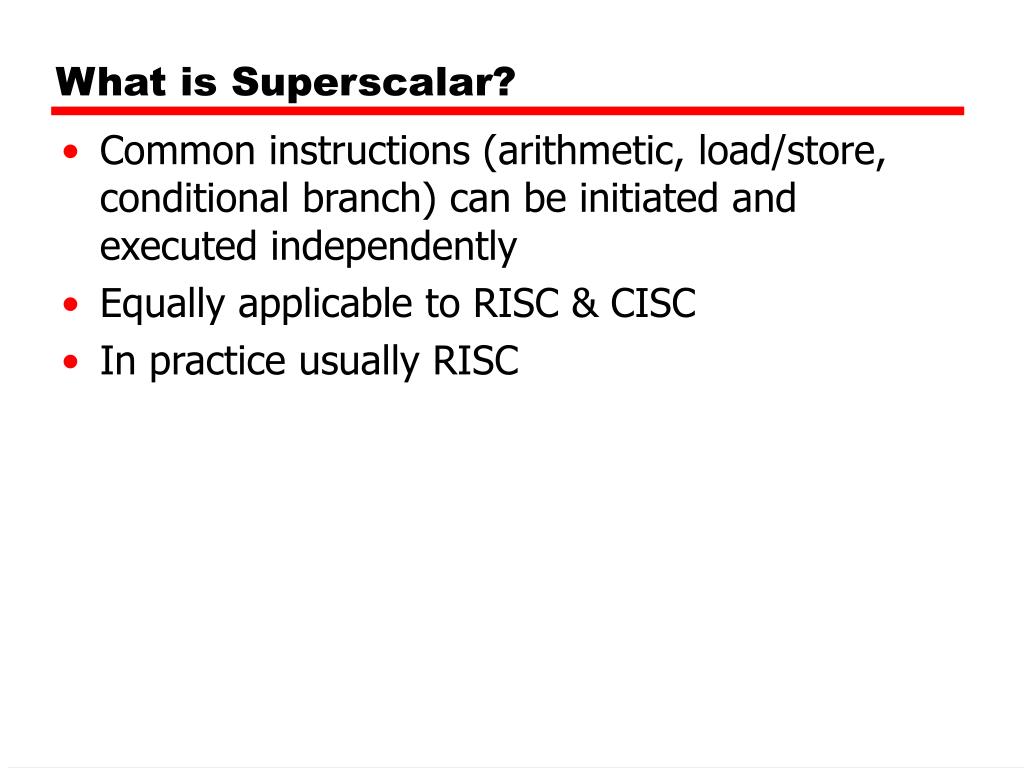 What is Superscalar?

• Common instructions (arithmetic, load/store, conditional branch) can be initiated and executed independently
• Equally applicable to RISC & CISC
• In practice usually RISC